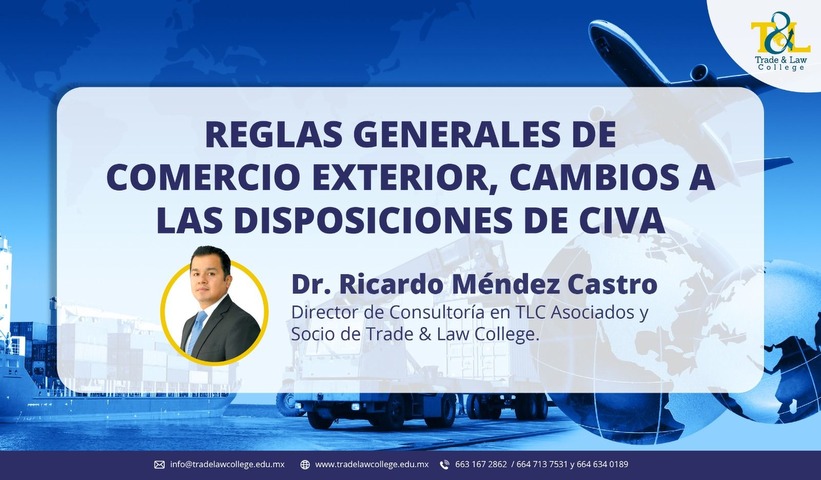 T&L
Trade & Law
College

REGLAS GENERALES DE COMERCIO EXTERIOR, CAMBIOS A LAS DISPOSICIONES DE CIVA

Dr. Ricardo Méndez Castro
Director de Consultoría en TLC Asociados y Socio de Trade & Law College.

info@tradelawcollege.edu.mx www.tradelawcollege.edu.mx 663 167 2862 / 664 713 7531 y 664 634 0189